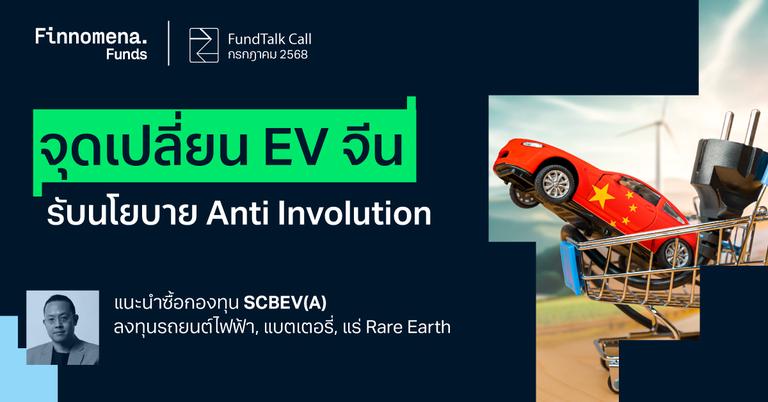 Finnomena.
Funds

FundTalk Call
กรกฎาคม 2568

จุดเปลี่ยน EV จีน
รับนโยบาย Anti Involution

แนะนำซื้อกองทุน SCBEV(A)
ลงทุนรถยนต์ไฟฟ้า, แบตเตอรี่, แร่ Rare Earth